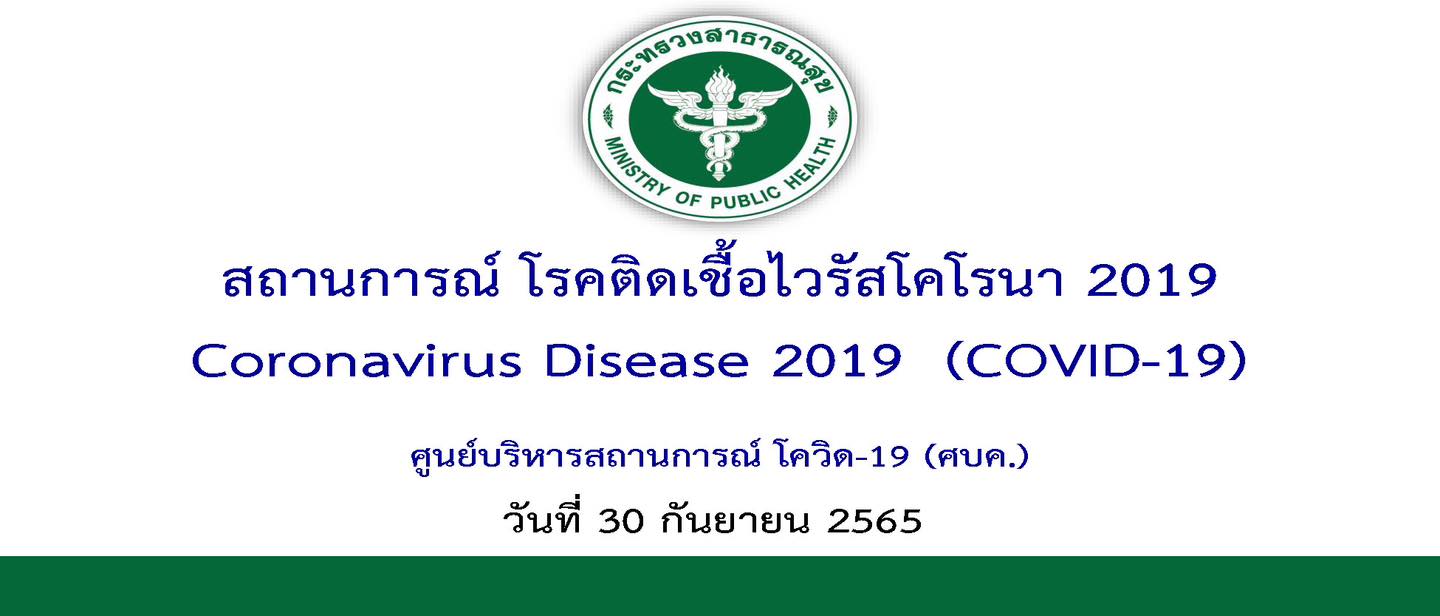 กระทรวงสาธารณสุข

MINISTRY OF PUBLIC HEALTH

สถานการณ์ โรคติดเชื้อไวรัสโคโรนา 2019

Coronavirus Disease 2019 (COVID-19)

ศูนย์บริหารสถานการณ์ โควิด-19 (ศบค.)

วันที่ 30 กันยายน 2565